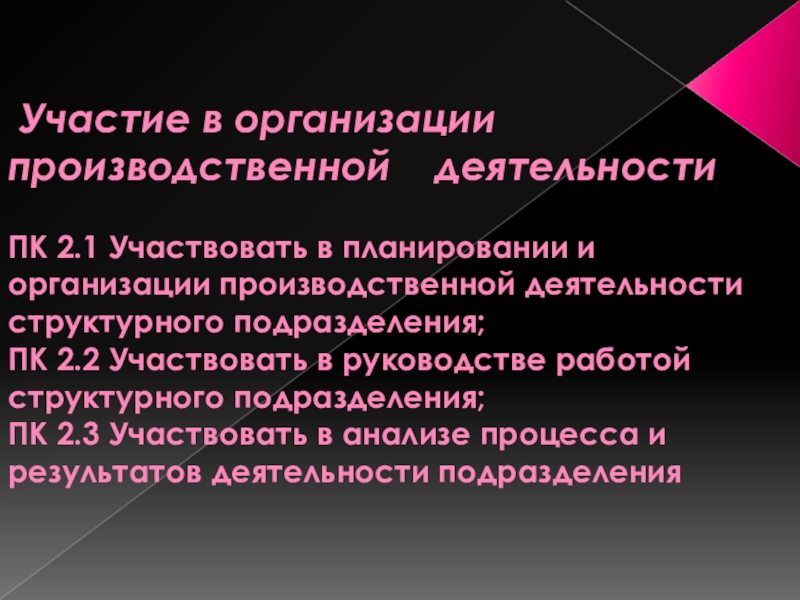 Участие в организации производственной деятельности

ПК 2.1 Участвовать в планировании и организации производственной деятельности структурного подразделения;
ПК 2.2 Участвовать в руководстве работой структурного подразделения;
ПК 2.3 Участвовать в анализе процесса и результатов деятельности подразделения